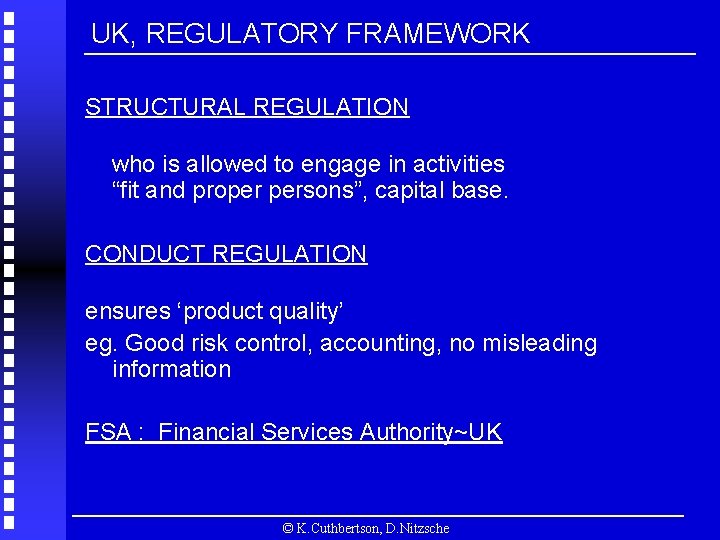 UK, REGULATORY FRAMEWORK

STRUCTURAL REGULATION

who is allowed to engage in activities
“fit and proper persons”, capital base.

CONDUCT REGULATION

ensures ‘product quality’

eg. Good risk control, accounting, no misleading information

FSA : Financial Services Authority~UK

© K.Cuthbertson, D.Nitzsche